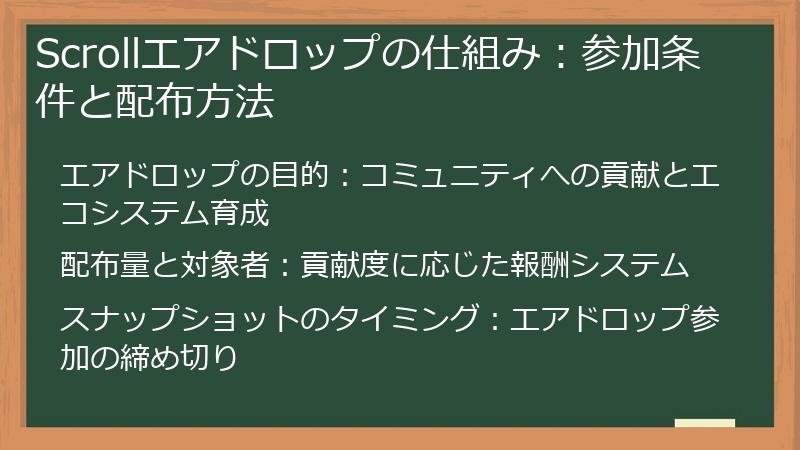 Scrollエアドロップの仕組み：参加条件と配布方法

エアドロップの目的：コミュニティへの貢献とエコシステム育成

配布量と対象者：貢献度に応じた報酬システム

スナップショットのタイミング：エアドロップ参加の締め切り